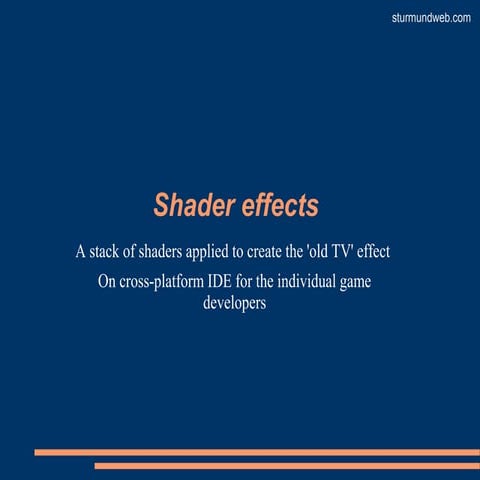 sturmundweb.com

Shader effects

A stack of shaders applied to create the 'old TV' effect

On cross-platform IDE for the individual game developers